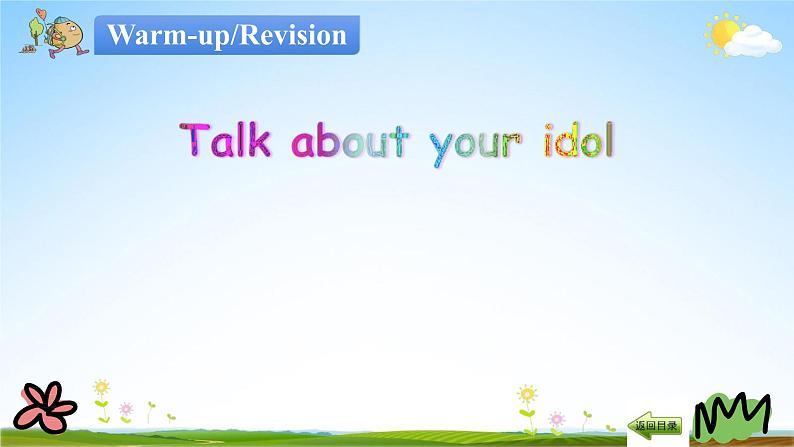 Warm-up/Revision

Talk about your idol

返回目录